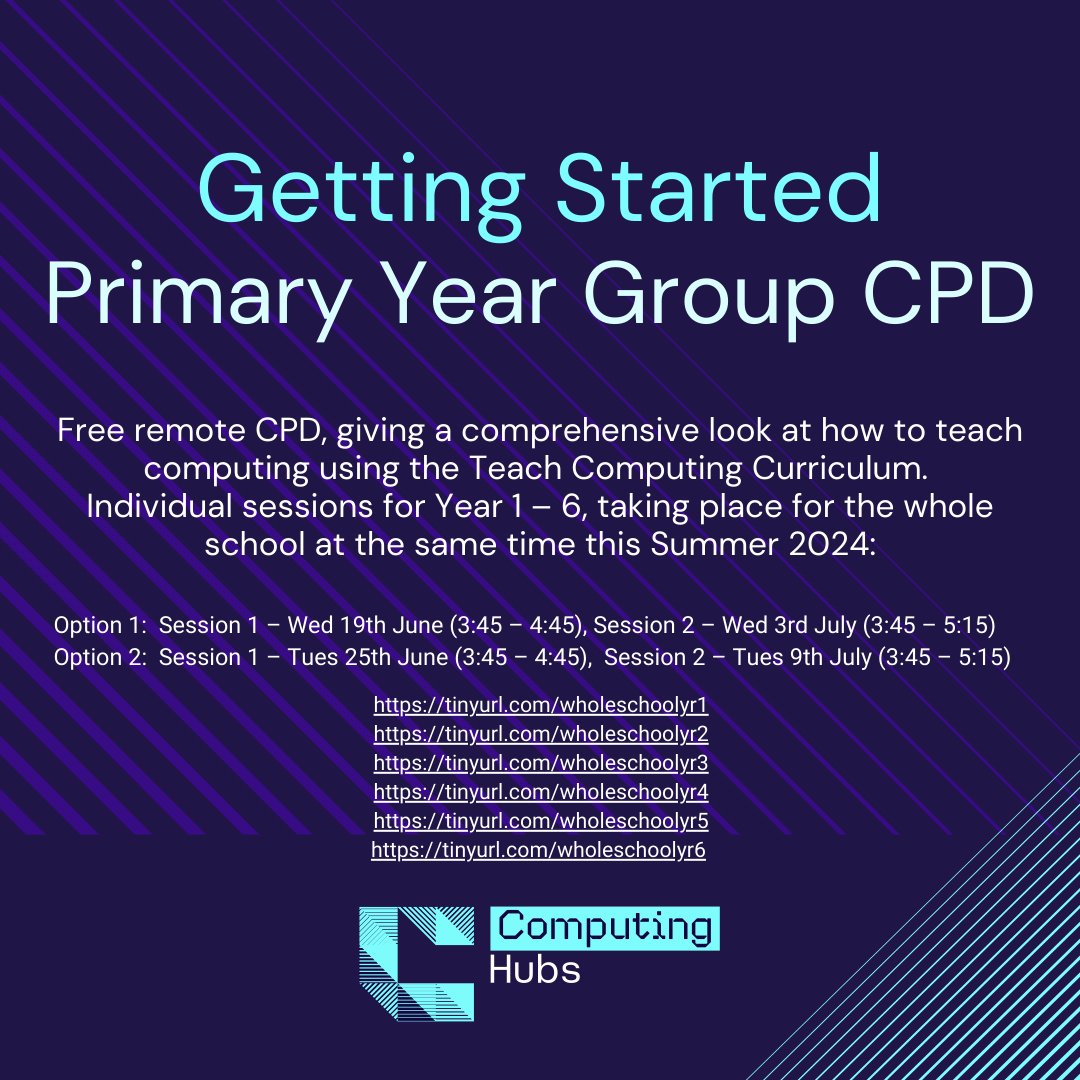 Getting Started
Primary Year Group CPD

Free remote CPD, giving a comprehensive look at how to teach computing using the Teach Computing Curriculum. Individual sessions for Year 1 – 6, taking place for the whole school at the same time this Summer 2024:

Option 1: Session 1 – Wed 19th June (3:45 – 4:45), Session 2 – Wed 3rd July (3:45 – 5:15)
Option 2: Session 1 – Tues 25th June (3:45 – 4:45), Session 2 – Tues 9th July (3:45 – 5:15)

https://tinyurl.com/wholeschoolyr1
https://tinyurl.com/wholeschoolyr2
https://tinyurl.com/wholeschoolyr3
https://tinyurl.com/wholeschoolyr4
https://tinyurl.com/wholeschoolyr5
https://tinyurl.com/wholeschoolyr6

Computing
Hubs